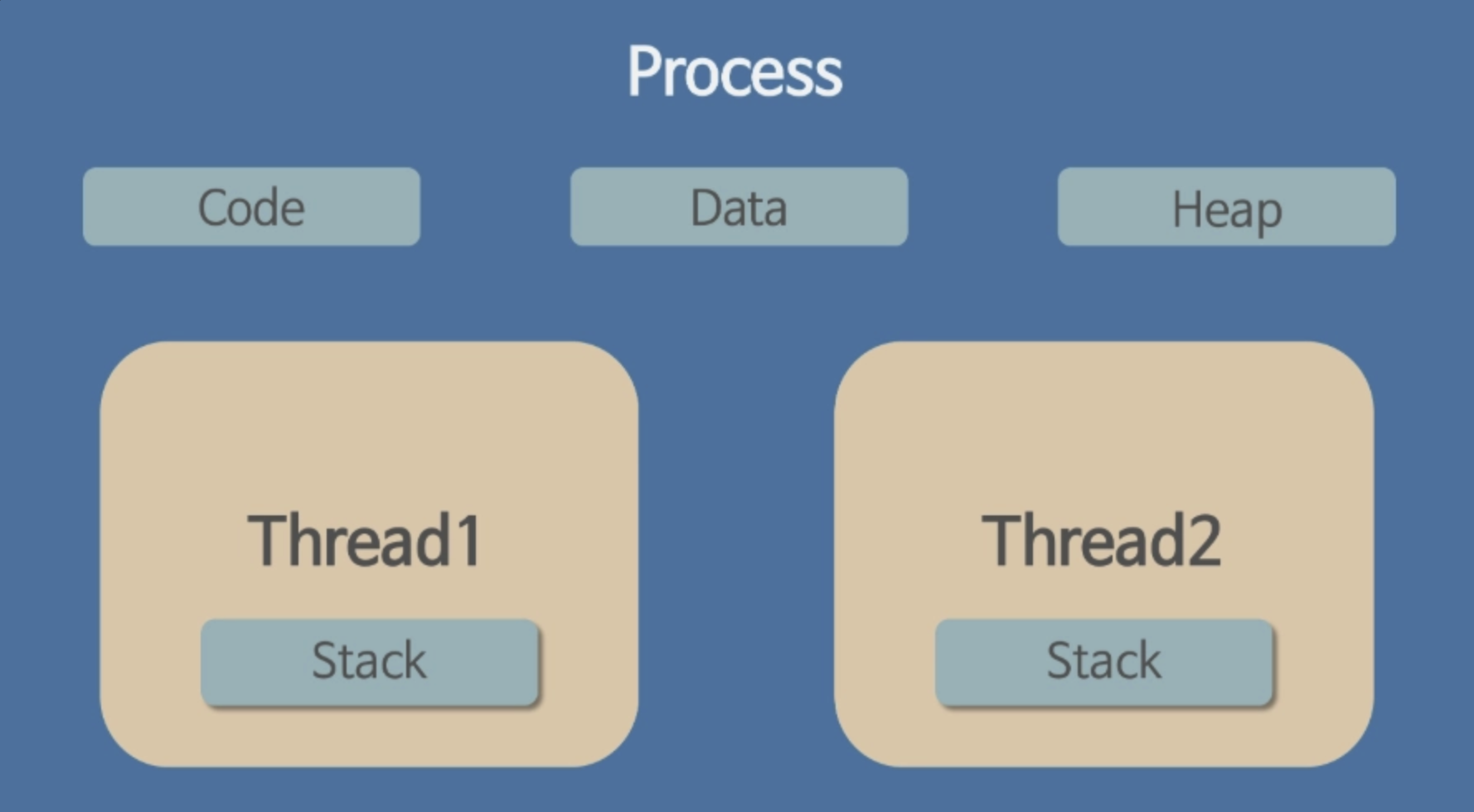 Process

Code

Data

Heap

Thread1

Stack

Thread2

Stack